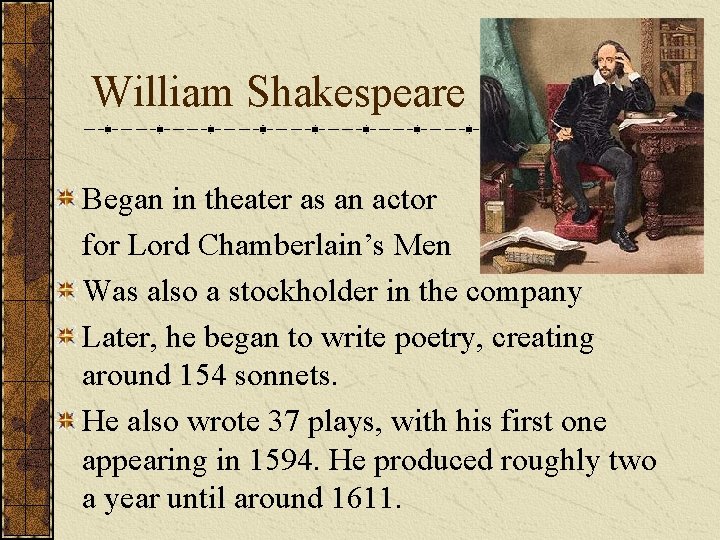 William Shakespeare

Began in theater as an actor for Lord Chamberlain’s Men

Was also a stockholder in the company

Later, he began to write poetry, creating around 154 sonnets.

He also wrote 37 plays, with his first one appearing in 1594. He produced roughly two a year until around 1611.